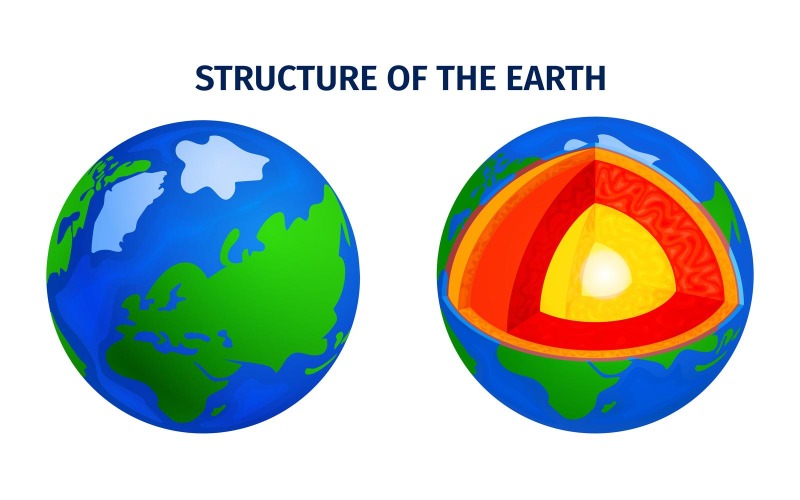 STRUCTURE OF THE EARTH